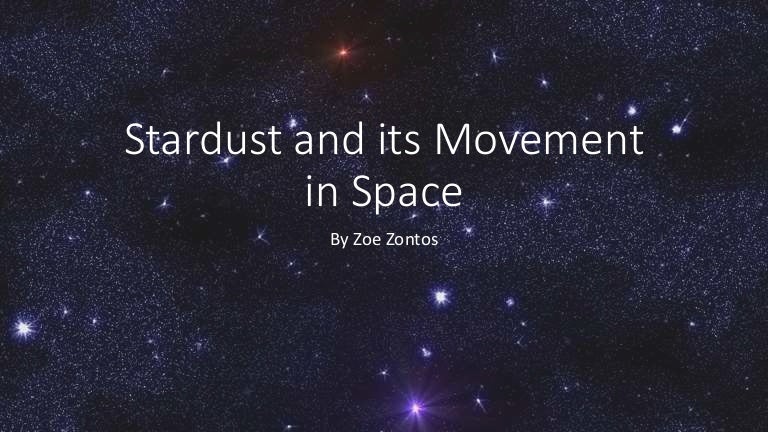 Stardust and its Movement in Space

By Zoe Zontos